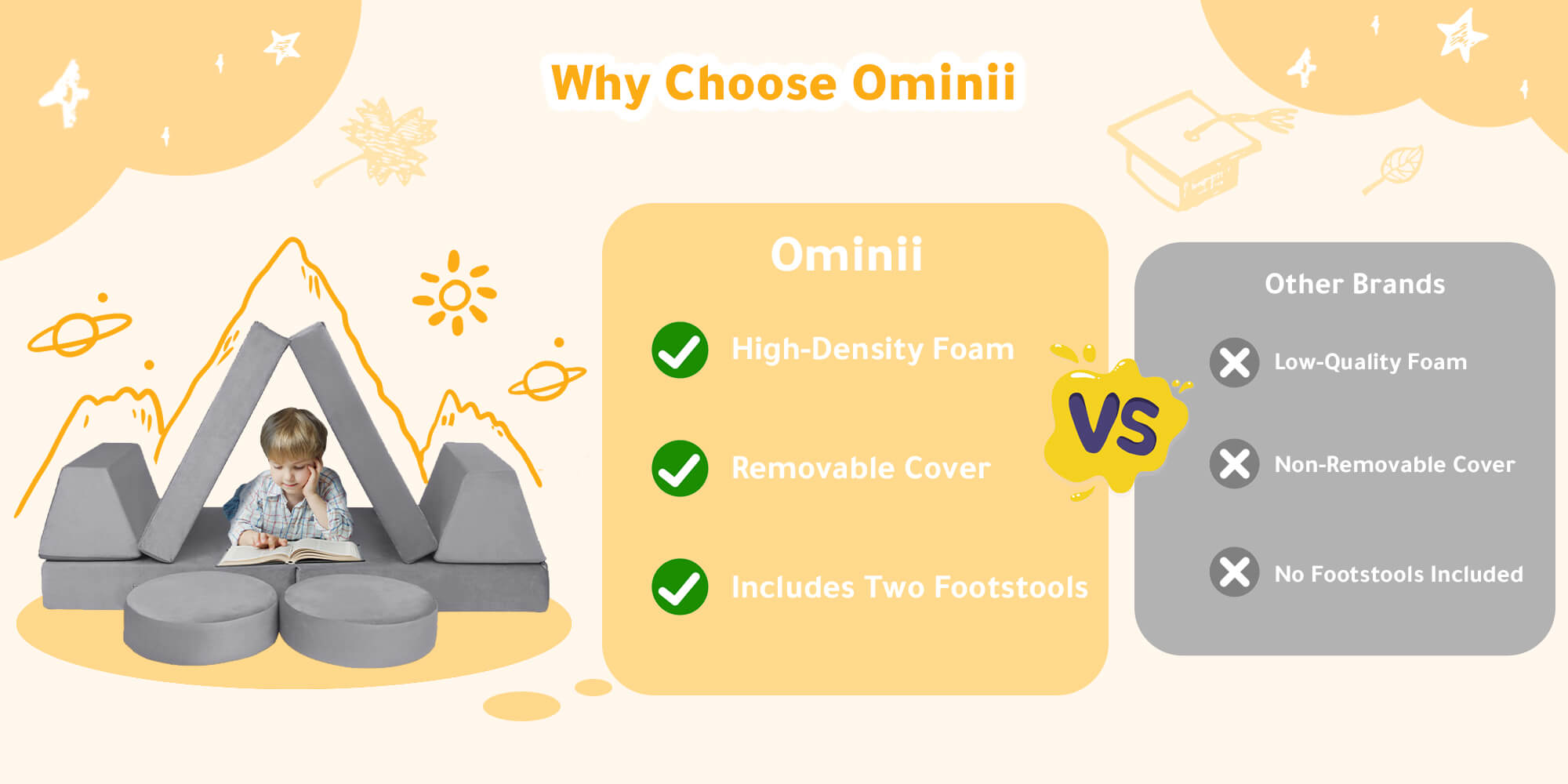 Why Choose Ominii

Ominii

High-Density Foam

Removable Cover

Includes Two Footstools

VS

Other Brands

Low-Quality Foam

Non-Removable Cover

No Footstools Included